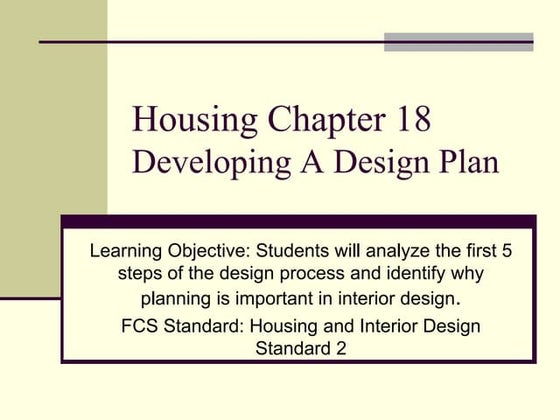 Housing Chapter 18
Developing A Design Plan

Learning Objective: Students will analyze the first 5 steps of the design process and identify why planning is important in interior design.

FCS Standard: Housing and Interior Design Standard 2